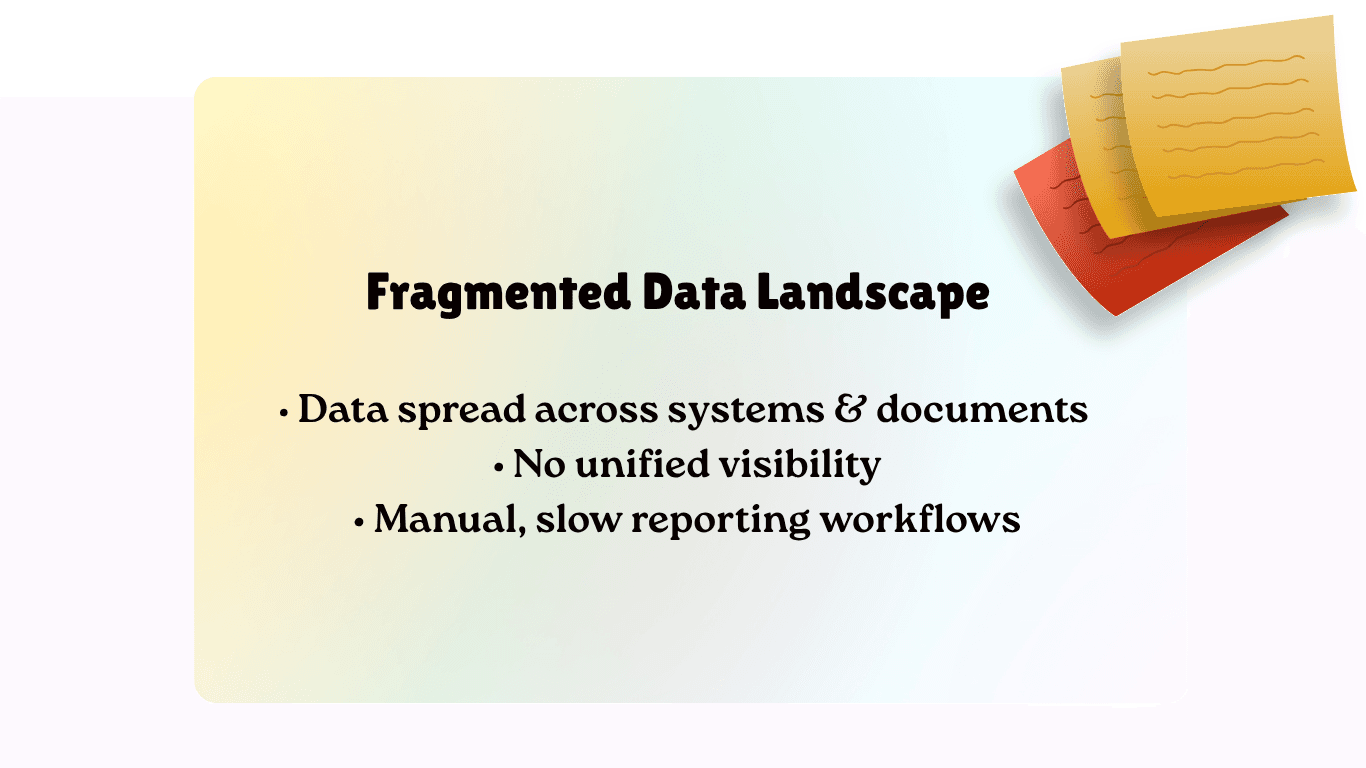 Fragmented Data Landscape

• Data spread across systems & documents
• No unified visibility
• Manual, slow reporting workflows